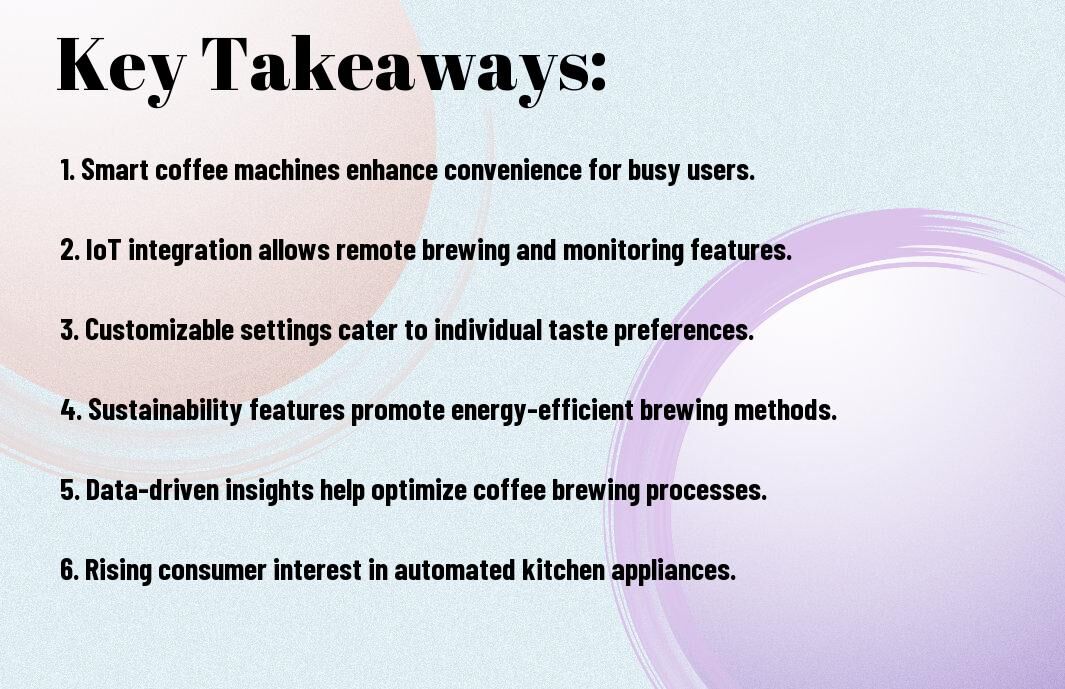 Key Takeaways:

1. Smart coffee machines enhance convenience for busy users.

2. IoT integration allows remote brewing and monitoring features.

3. Customizable settings cater to individual taste preferences.

4. Sustainability features promote energy-efficient brewing methods.

5. Data-driven insights help optimize coffee brewing processes.

6. Rising consumer interest in automated kitchen appliances.